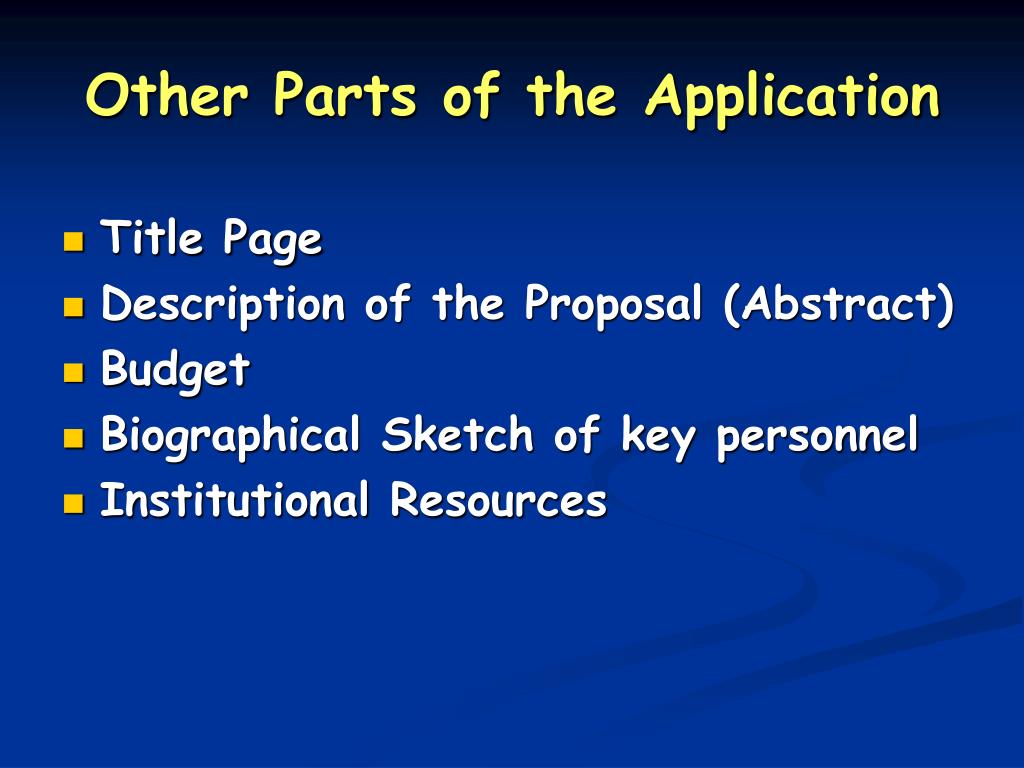 Other Parts of the Application

- Title Page
- Description of the Proposal (Abstract)
- Budget
- Biographical Sketch of key personnel
- Institutional Resources